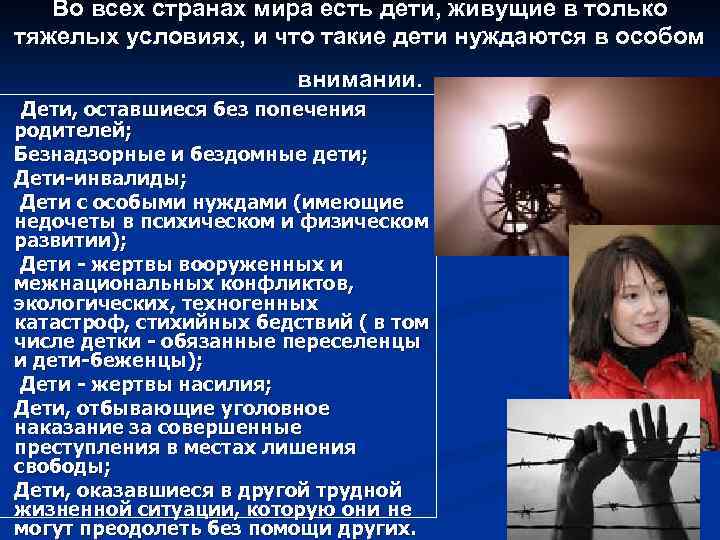 Во всех странах мира есть дети, живущие в только тяжелых условиях, и что такие дети нуждаются в особом внимании.

Дети, оставшиеся без попечения родителей;

Безнадзорные и бездомные дети;

Дети-инвалиды;

Дети с особыми нуждами (имеющие недочеты в психическом и физическом развитии);

Дети - жертвы вооруженных и межнациональных конфликтов, экологических, техногенных катастроф, стихийных бедствий ( в том числе детки - обязанные переселенцы и дети-беженцы);

Дети - жертвы насилия;

Дети, отбывающие уголовное наказание за совершенные преступления в местах лишения свободы;

Дети, оказавшиеся в другой трудной жизненной ситуации, которую они не могут преодолеть без помощи других.